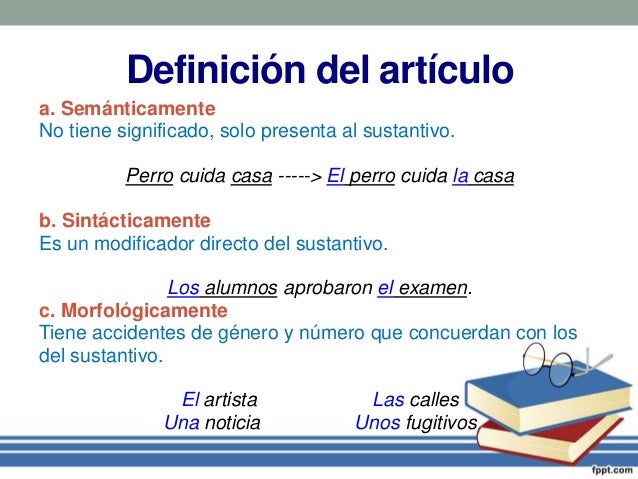 Definición del artículo

a. Semánticamente
No tiene significado, solo presenta al sustantivo.

Perro cuida casa -----> El perro cuida la casa

b. Sintácticamente
Es un modificador directo del sustantivo.

Los alumnos aprobaron el examen.

c. Morfológicamente
Tiene accidentes de género y número que concuerdan con los del sustantivo.

El artista
Una noticia

Las calles
Unos fugitivos

fppt.com